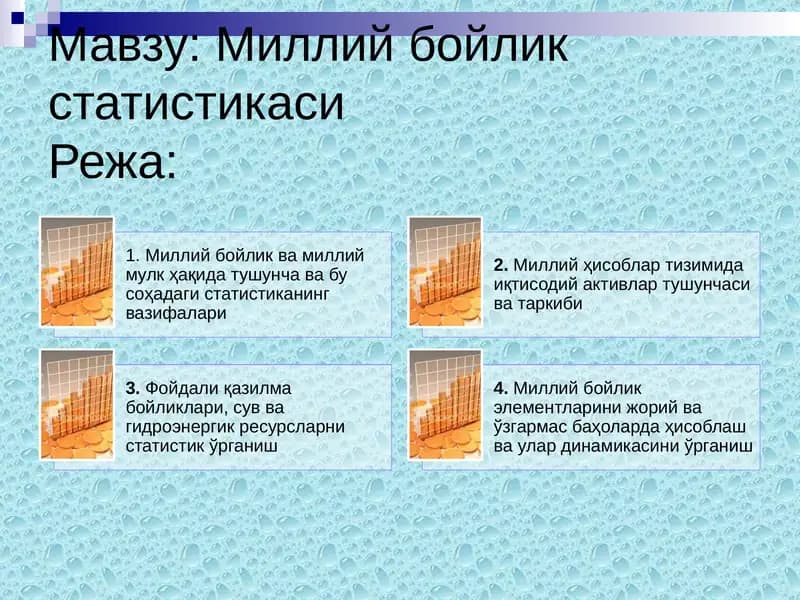 Мавзу: Миллий бойлик статистикаси
Режа:

1. Миллий бойлик ва миллий мулк ҳақида тушунча ва бу соҳадаги статистиканинг вазифалари

2. Миллий ҳисоблар тизимида иқтисодий активлар тушунчаси ва таркиби

3. Фойдали қазилма бойликлари, сув ва гидроэнергик ресурсларни статистик ўрганиш

4. Миллий бойлик элементларини жорий ва ўзгармас баҳоларда ҳисоблаш ва улар динамикасини ўрганиш